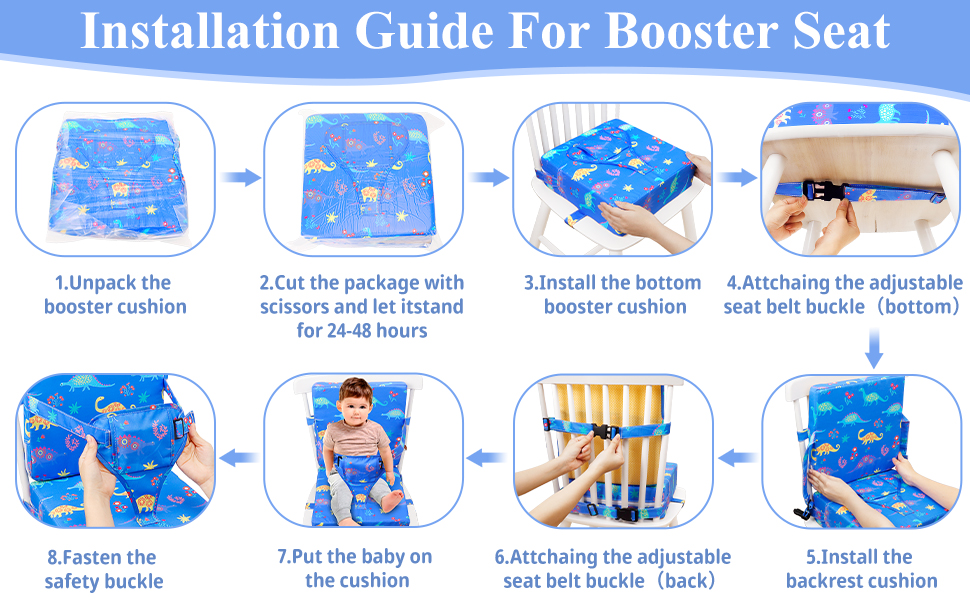 Installation Guide For Booster Seat

1.Unpack the booster cushion

2.Cut the package with scissors and let itstand for 24-48 hours

3.Install the bottom booster cushion

4.Attchaing the adjustable seat belt buckle（bottom）

5.Install the backrest cushion

6.Attchaing the adjustable seat belt buckle（back）

7.Put the baby on the cushion

8.Fasten the safety buckle